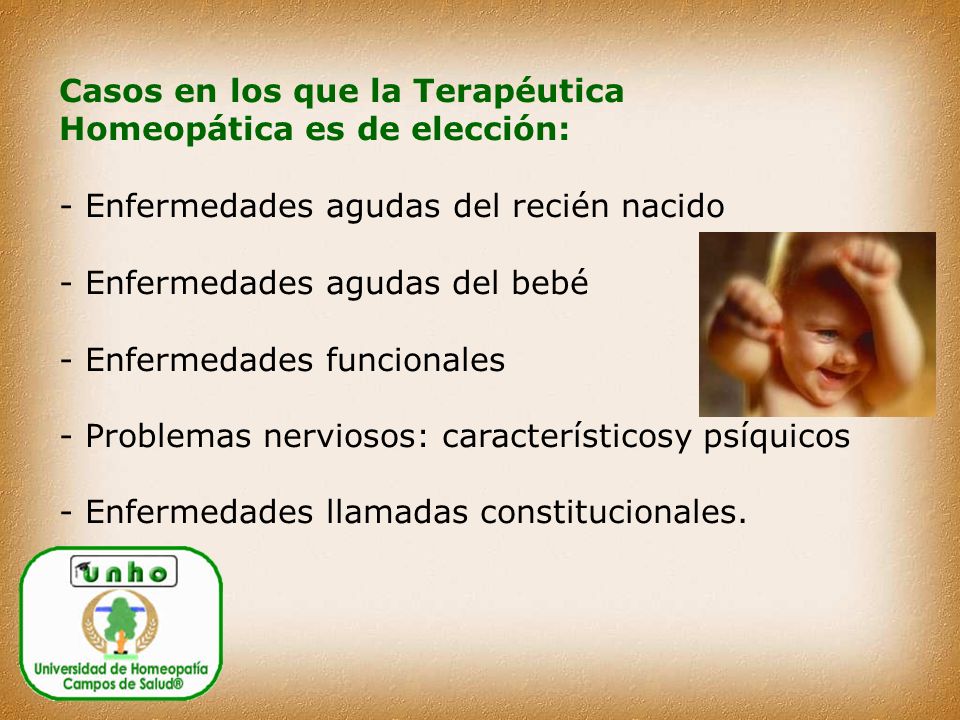 Casos en los que la Terapéutica Homeopática es de elección:

- Enfermedades agudas del recién nacido

- Enfermedades agudas del bebé

- Enfermedades funcionales

- Problemas nerviosos: característicosy psíquicos

- Enfermedades llamadas constitucionales.

unho

Universidad de Homeopatía Campos de Salud®